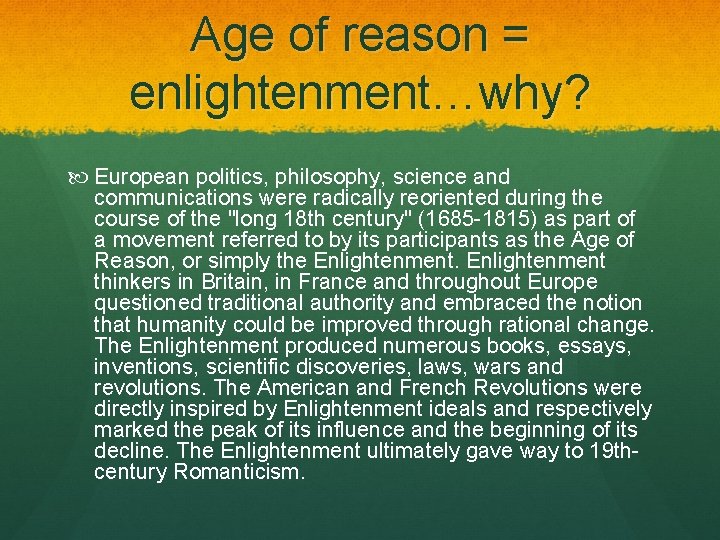 Age of reason = enlightenment…why?

European politics, philosophy, science and communications were radically reoriented during the course of the "long 18th century" (1685-1815) as part of a movement referred to by its participants as the Age of Reason, or simply the Enlightenment. Enlightenment thinkers in Britain, in France and throughout Europe questioned traditional authority and embraced the notion that humanity could be improved through rational change. The Enlightenment produced numerous books, essays, inventions, scientific discoveries, laws, wars and revolutions. The American and French Revolutions were directly inspired by Enlightenment ideals and respectively marked the peak of its influence and the beginning of its decline. The Enlightenment ultimately gave way to 19th-century Romanticism.